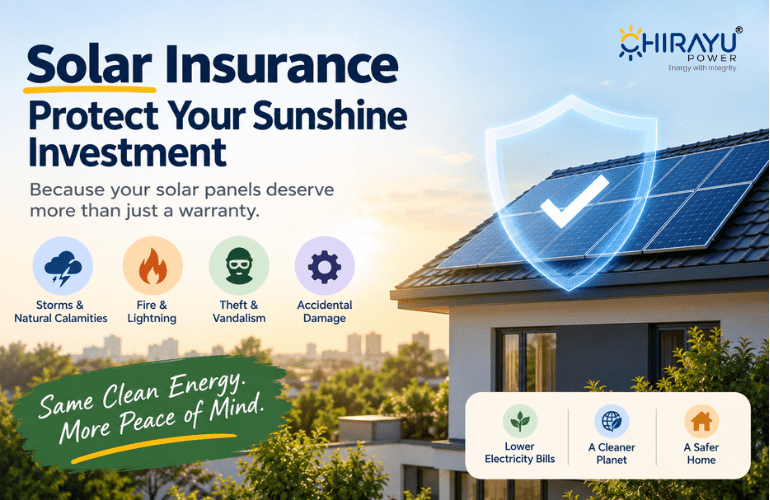 CHIRAYU®
POWER
Energy with Integrity

Solar Insurance
Protect Your Sunshine Investment

Because your solar panels deserve more than just a warranty.

Storms & Natural Calamities

Fire & Lightning

Theft & Vandalism

Accidental Damage

Same Clean Energy.
More Peace of Mind.

Lower Electricity Bills

A Cleaner Planet

A Safer Home